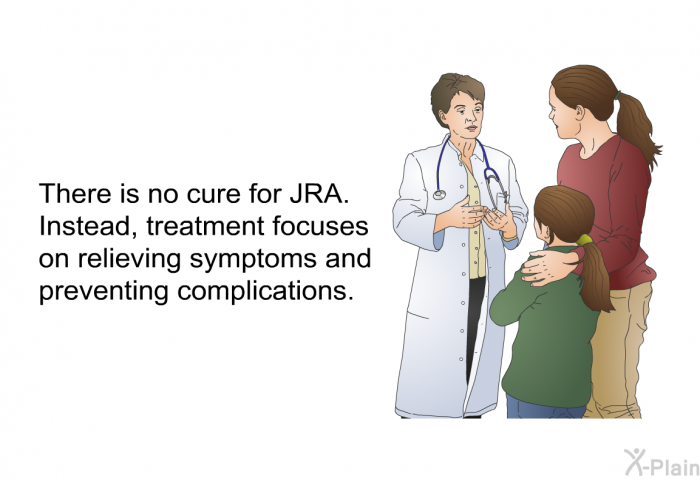 There is no cure for JRA. Instead, treatment focuses on relieving symptoms and preventing complications.

X-Plain